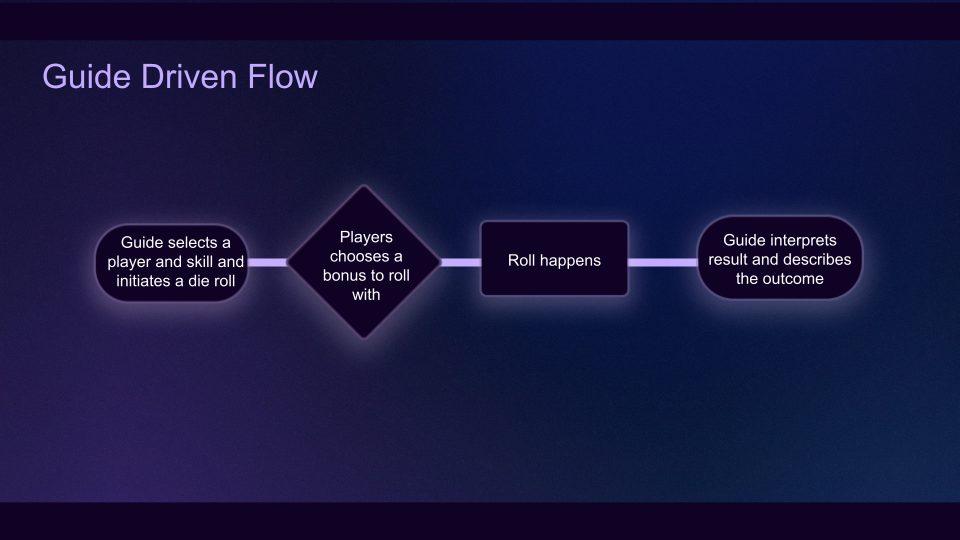 Guide Driven Flow

Guide selects a player and skill and initiates a die roll

Players chooses a bonus to roll with

Roll happens

Guide interprets result and describes the outcome